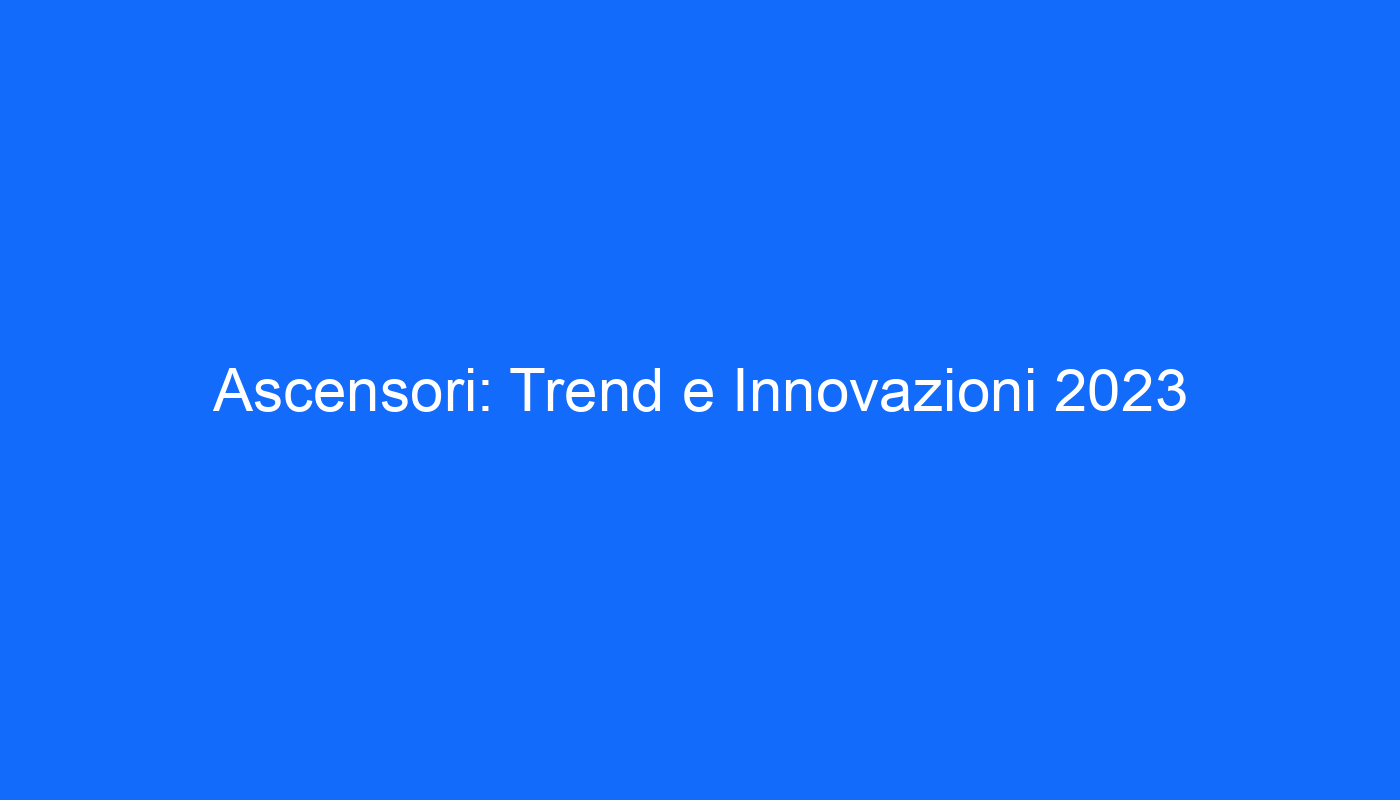 Ascensori: Trend e Innovazioni 2023